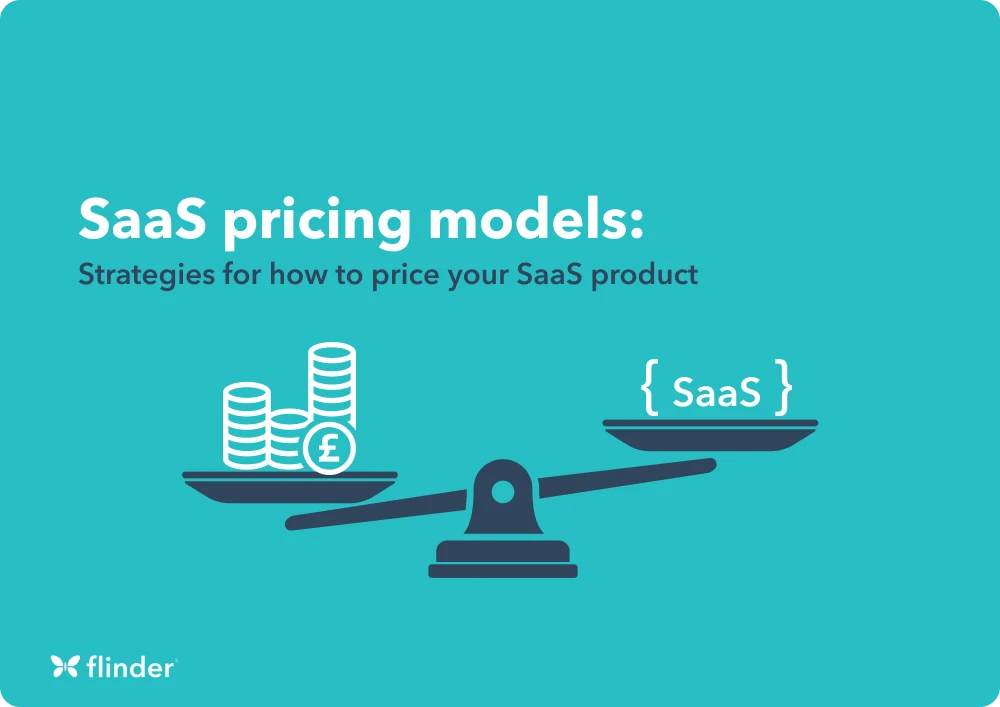 SaaS pricing models:
Strategies for how to price your SaaS product

£

{ SaaS }

flinder